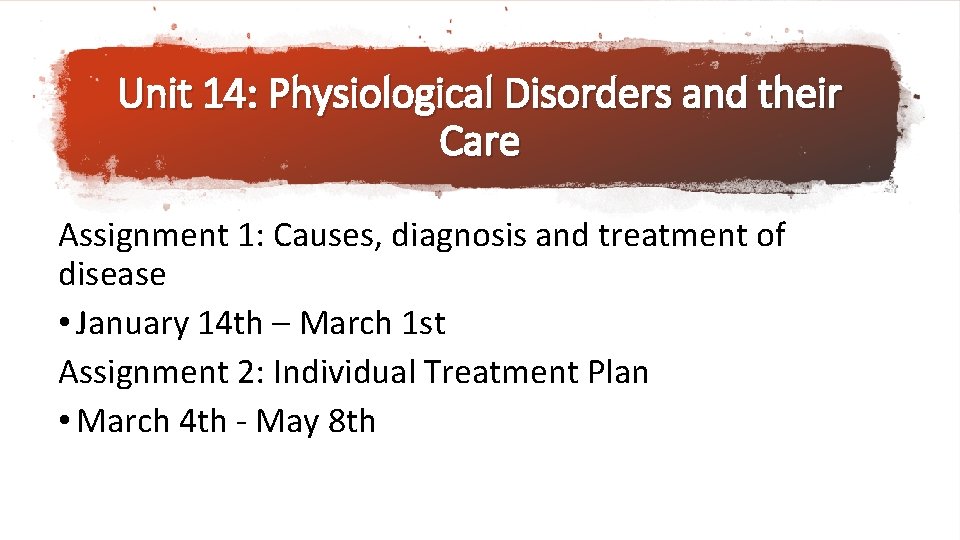 Unit 14: Physiological Disorders and their Care

Assignment 1: Causes, diagnosis and treatment of disease

• January 14th – March 1st

Assignment 2: Individual Treatment Plan

• March 4th - May 8th